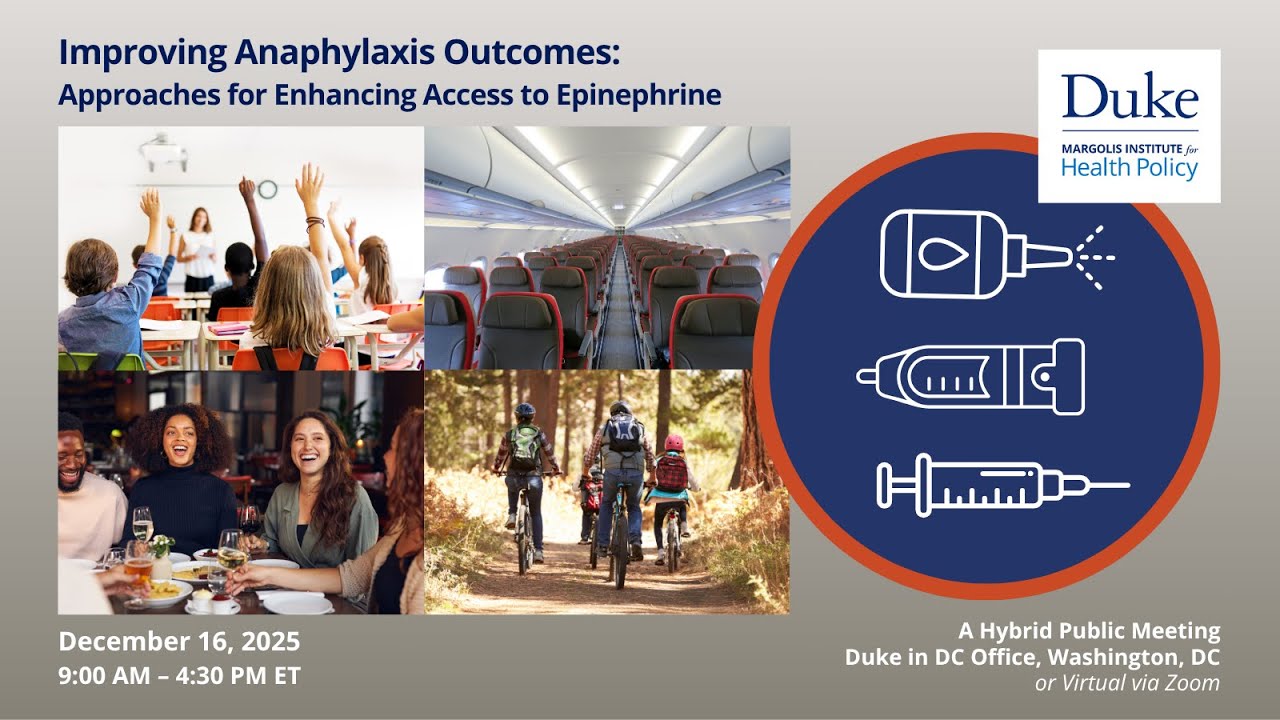 Improving Anaphylaxis Outcomes:
Approaches for Enhancing Access to Epinephrine

Duke
MARGOLIS INSTITUTE for
Health Policy

December 16, 2025
9:00 AM – 4:30 PM ET

A Hybrid Public Meeting
Duke in DC Office, Washington, DC
or Virtual via Zoom